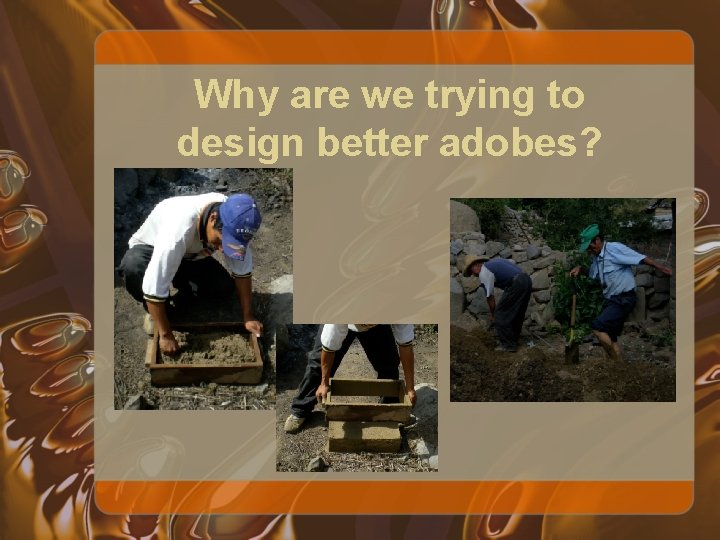 Why are we trying to design better adobes?